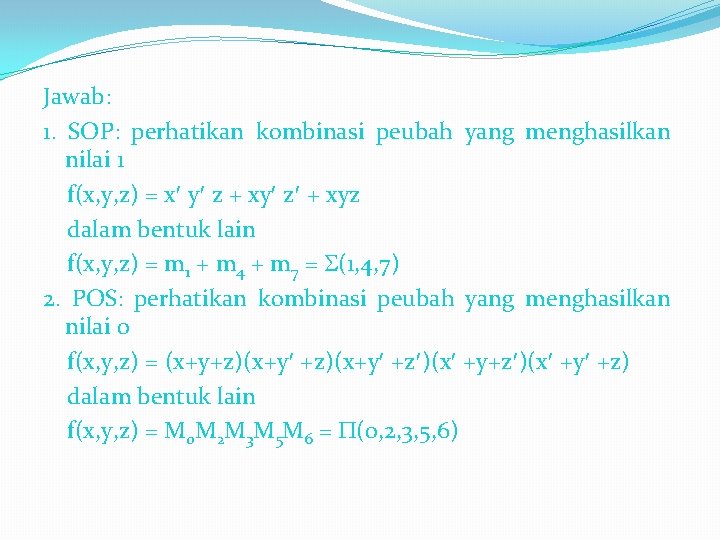 Jawab:

1. SOP: perhatikan kombinasi peubah yang menghasilkan nilai 1

$f(x,y,z) = x' y' z + xy' z' + xyz$

dalam bentuk lain

$f(x,y,z) = m_1 + m_4 + m_7 = \Sigma(1,4,7)$

2. POS: perhatikan kombinasi peubah yang menghasilkan nilai 0

$f(x,y,z) = (x+y+z)(x+y' +z)(x+y' +z')(x' +y+z')(x' +y' +z)$

dalam bentuk lain

$f(x,y,z) = M_0M_2M_3M_5M_6 = \Pi(0,2,3,5,6)$